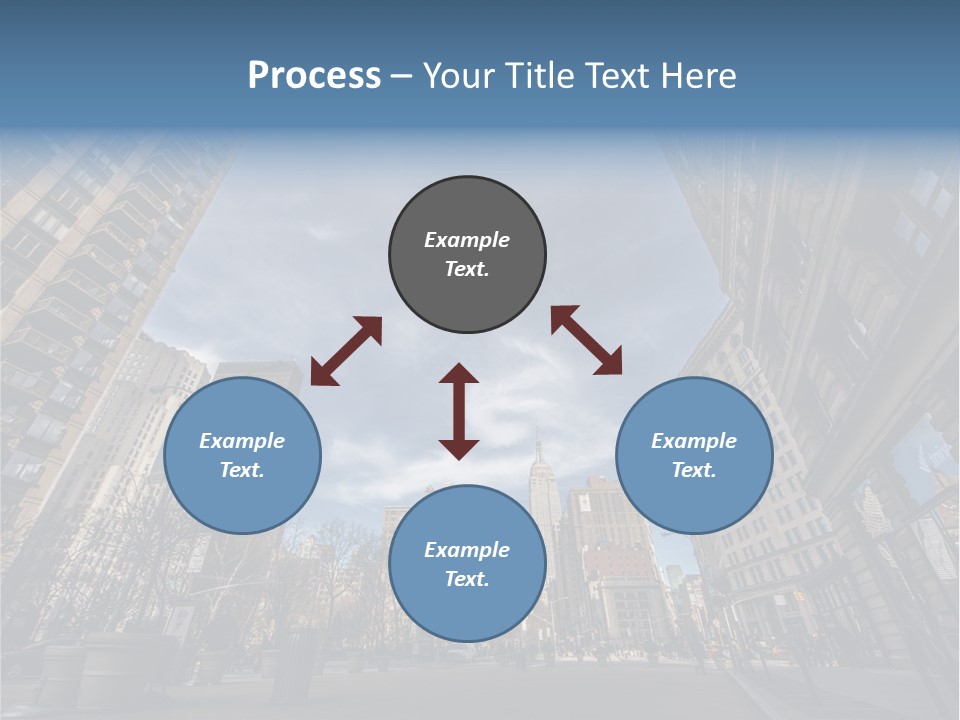 Process – Your Title Text Here

Example Text.

Example Text.

Example Text.

Example Text.